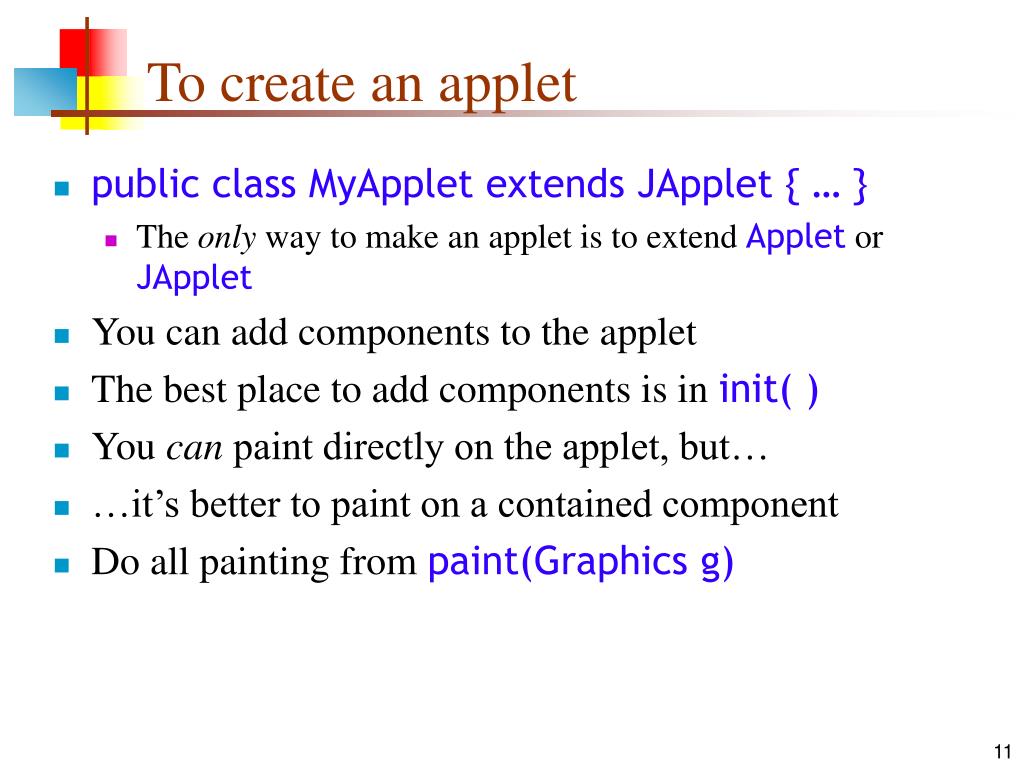 To create an applet

public class MyApplet extends JApplet { … }

The only way to make an applet is to extend Applet or JApplet

You can add components to the applet

The best place to add components is in init( )

You can paint directly on the applet, but…

…it's better to paint on a contained component

Do all painting from paint(Graphics g)

11